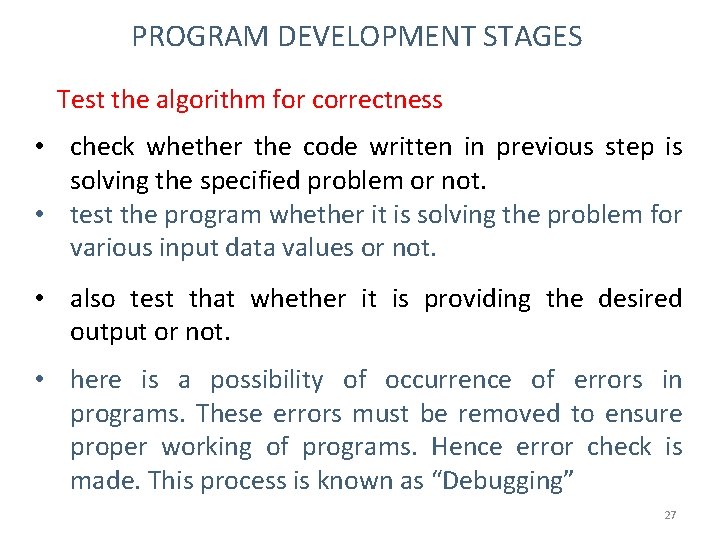 PROGRAM DEVELOPMENT STAGES

Test the algorithm for correctness

• check whether the code written in previous step is solving the specified problem or not.

• test the program whether it is solving the problem for various input data values or not.

• also test that whether it is providing the desired output or not.

• here is a possibility of occurrence of errors in programs. These errors must be removed to ensure proper working of programs. Hence error check is made. This process is known as “Debugging”

27